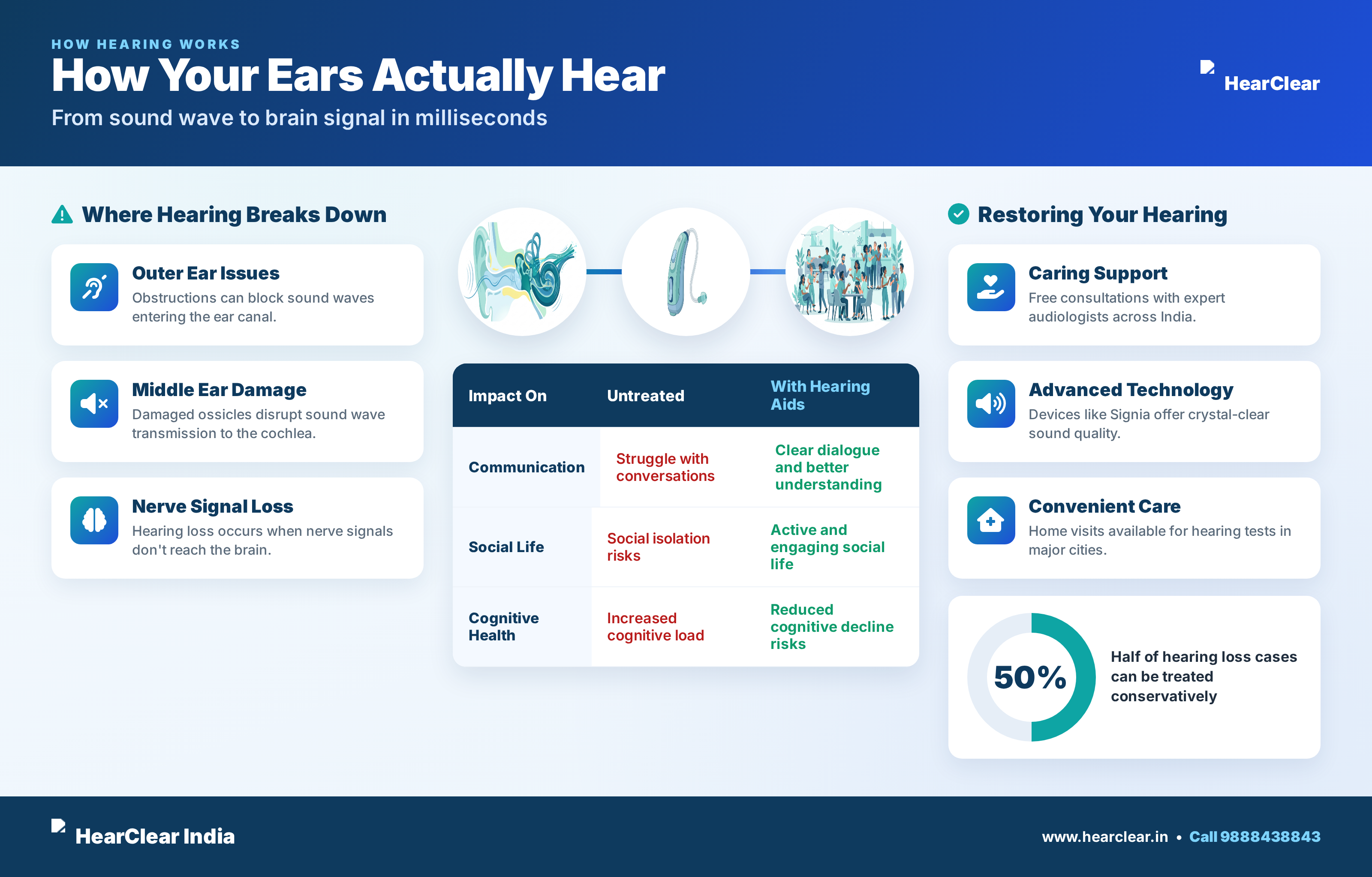 HOW HEARING WORKS
How Your Ears Actually Hear
From sound wave to brain signal in milliseconds

HearClear

Where Hearing Breaks Down

Outer Ear Issues
Obstructions can block sound waves entering the ear canal.

Middle Ear Damage
Damaged ossicles disrupt sound wave transmission to the cochlea.

Nerve Signal Loss
Hearing loss occurs when nerve signals don't reach the brain.

| Impact On | Untreated | With Hearing Aids |
|---|---|---|
| Communication | Struggle with conversations | Clear dialogue and better understanding |
| Social Life | Social isolation risks | Active and engaging social life |
| Cognitive Health | Increased cognitive load | Reduced cognitive decline risks |

Restoring Your Hearing

Caring Support
Free consultations with expert audiologists across India.

Advanced Technology
Devices like Signia offer crystal-clear sound quality.

Convenient Care
Home visits available for hearing tests in major cities.

50%
Half of hearing loss cases can be treated conservatively

HearClear India
www.hearclear.in • Call 9888438843